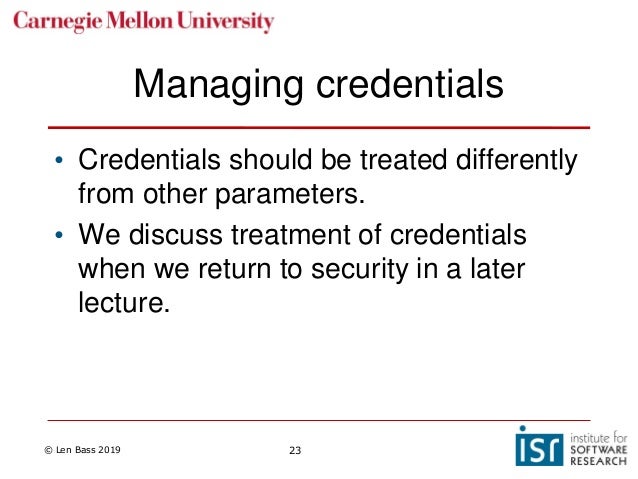 Carnegie Mellon University

Managing credentials

• Credentials should be treated differently from other parameters.
• We discuss treatment of credentials when we return to security in a later lecture.

© Len Bass 2019

23

isr institute for SOFTWARE RESEARCH